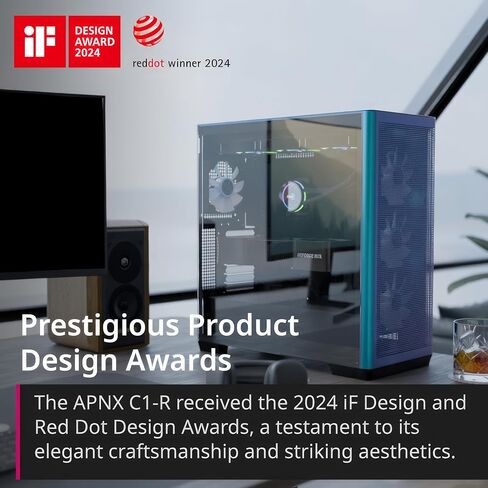 iF DESIGN AWARD 2024

reddot winner 2024

Prestigious Product Design Awards

The APNX C1-R received the 2024 iF Design and Red Dot Design Awards, a testament to its elegant craftsmanship and striking aesthetics.